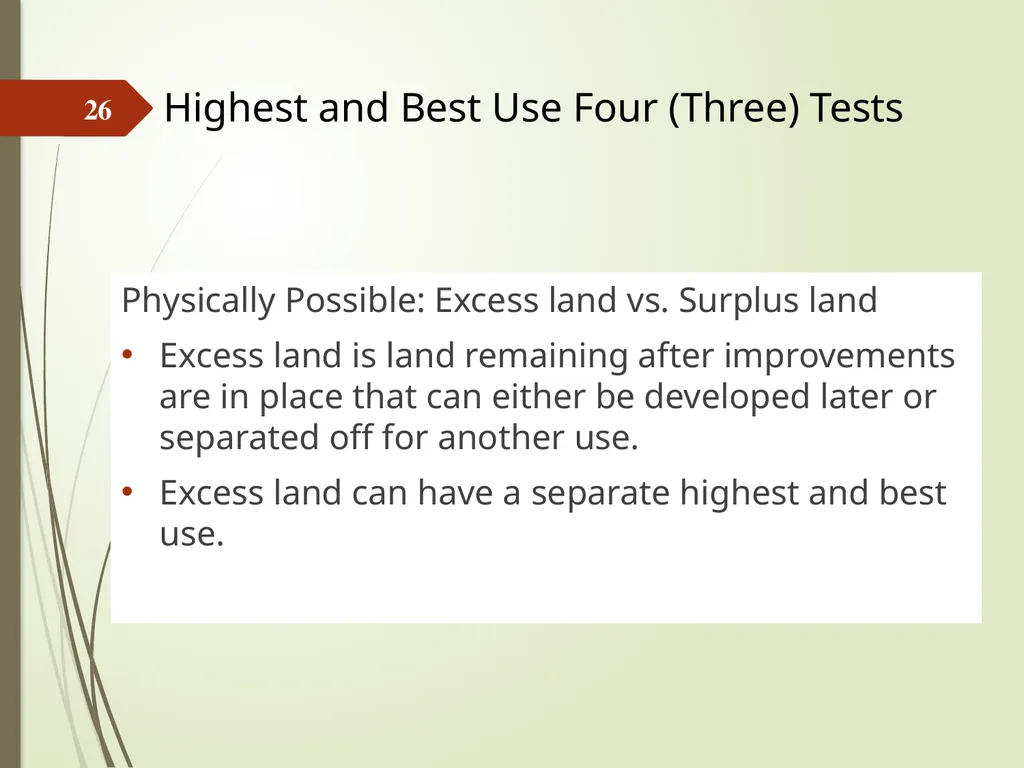 26

Highest and Best Use Four (Three) Tests

Physically Possible: Excess land vs. Surplus land

• Excess land is land remaining after improvements are in place that can either be developed later or separated off for another use.

• Excess land can have a separate highest and best use.